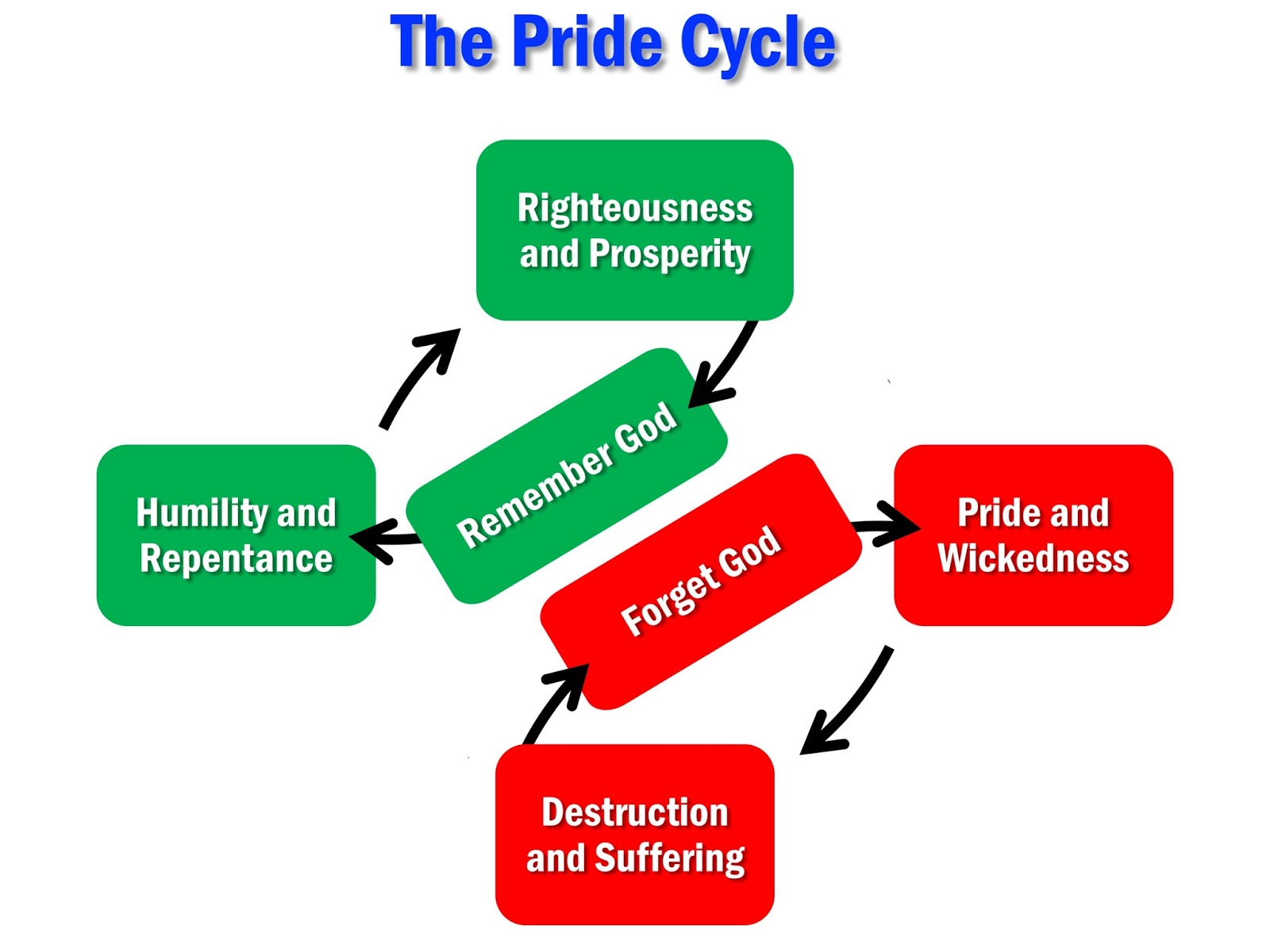 The Pride Cycle

Righteousness and Prosperity

Remember God

Humility and Repentance

Forget God

Pride and Wickedness

Destruction and Suffering